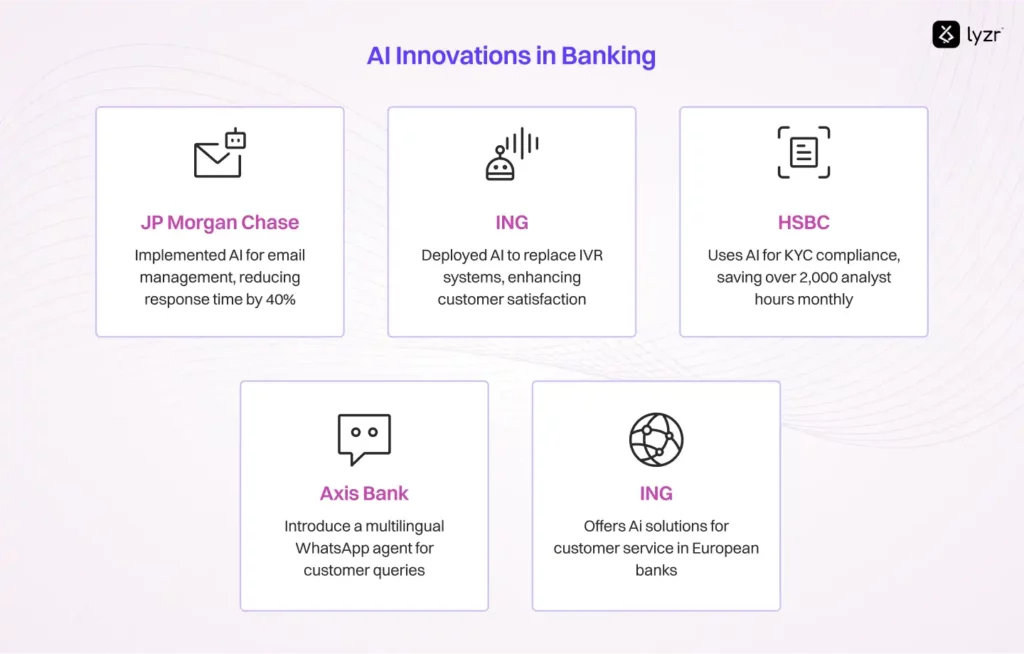 lyzr

AI Innovations in Banking

JP Morgan Chase
Implemented AI for email management, reducing response time by 40%

ING
Deployed AI to replace IVR systems, enhancing customer satisfaction

HSBC
Uses AI for KYC compliance, saving over 2,000 analyst hours monthly

Axis Bank
Introduce a multilingual WhatsApp agent for customer queries

ING
Offers Ai solutions for customer service in European banks